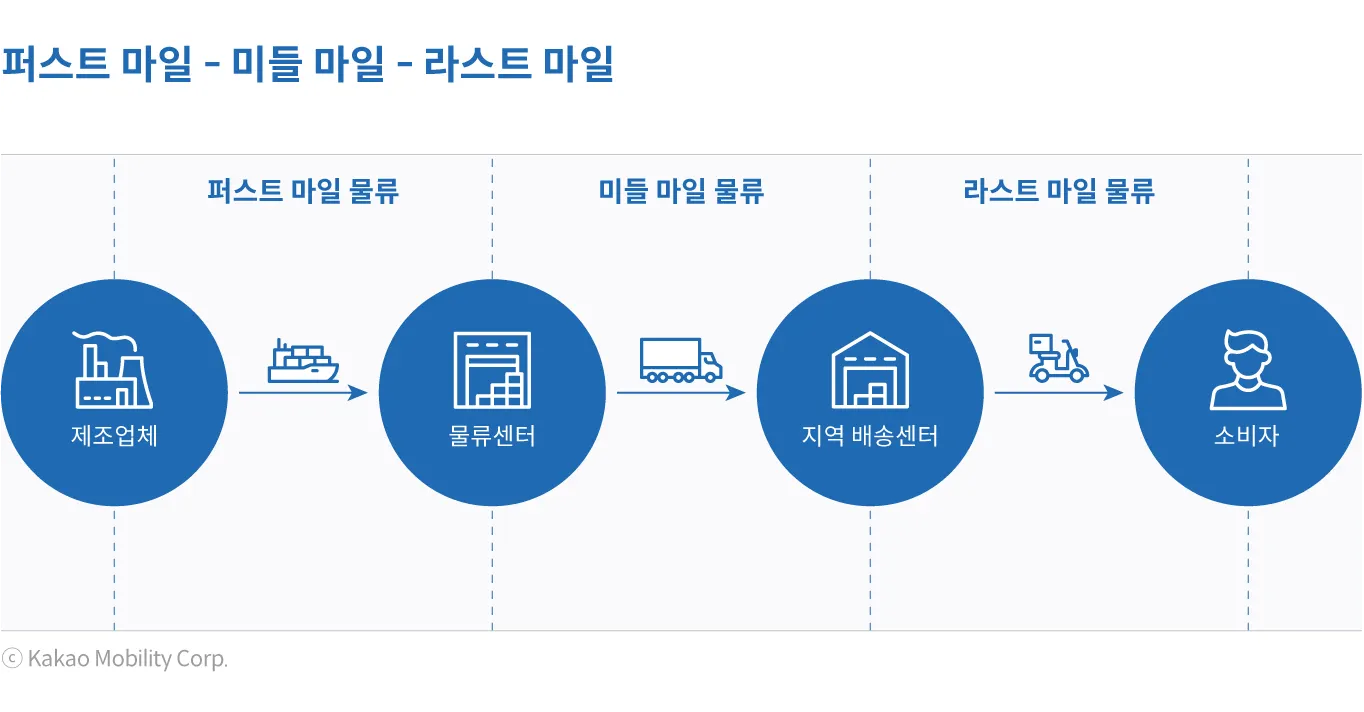 퍼스트 마일 - 미들 마일 - 라스트 마일

퍼스트 마일 물류

미들 마일 물류

라스트 마일 물류

제조업체

물류센터

지역 배송센터

소비자

ⓒ Kakao Mobility Corp.